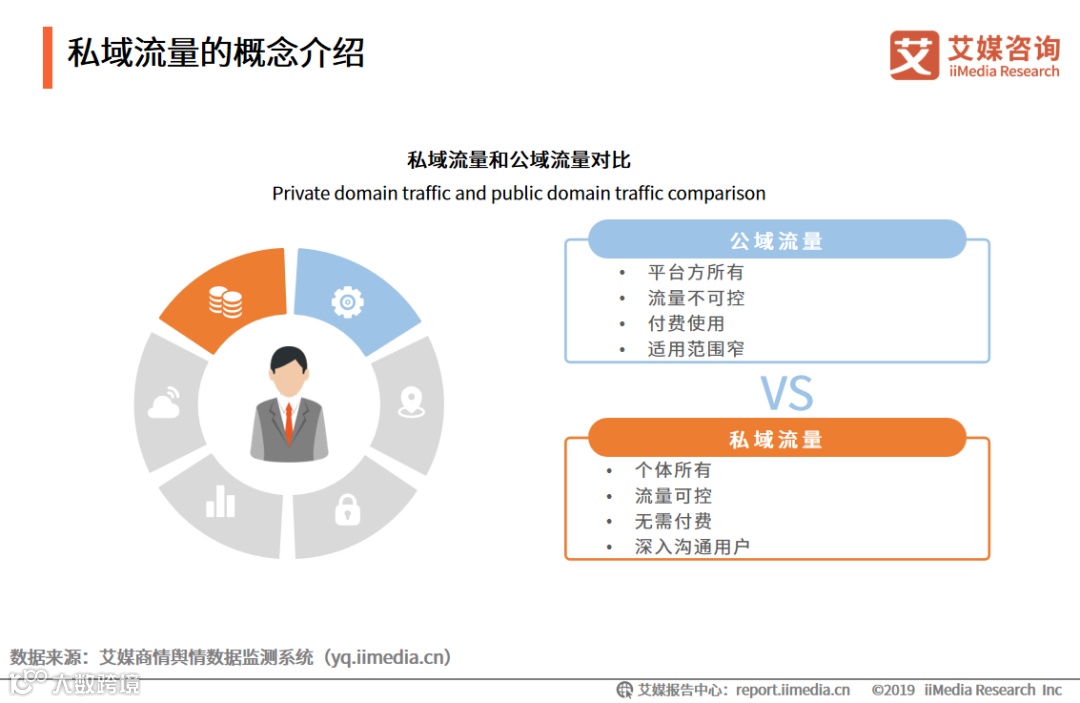 私域流量的概念介绍

艾媒咨询 iiMedia Research

私域流量和公域流量对比
Private domain traffic and public domain traffic comparison

公域流量
• 平台方所有
• 流量不可控
• 付费使用
• 适用范围窄

VS

私域流量
• 个体所有
• 流量可控
• 无需付费
• 深入沟通用户

数据来源：艾媒商情舆情数据监测系统（yq.iimedia.cn）

大数跨境

艾媒报告中心：report.iimedia.cn ©2019 iiMedia Research Inc